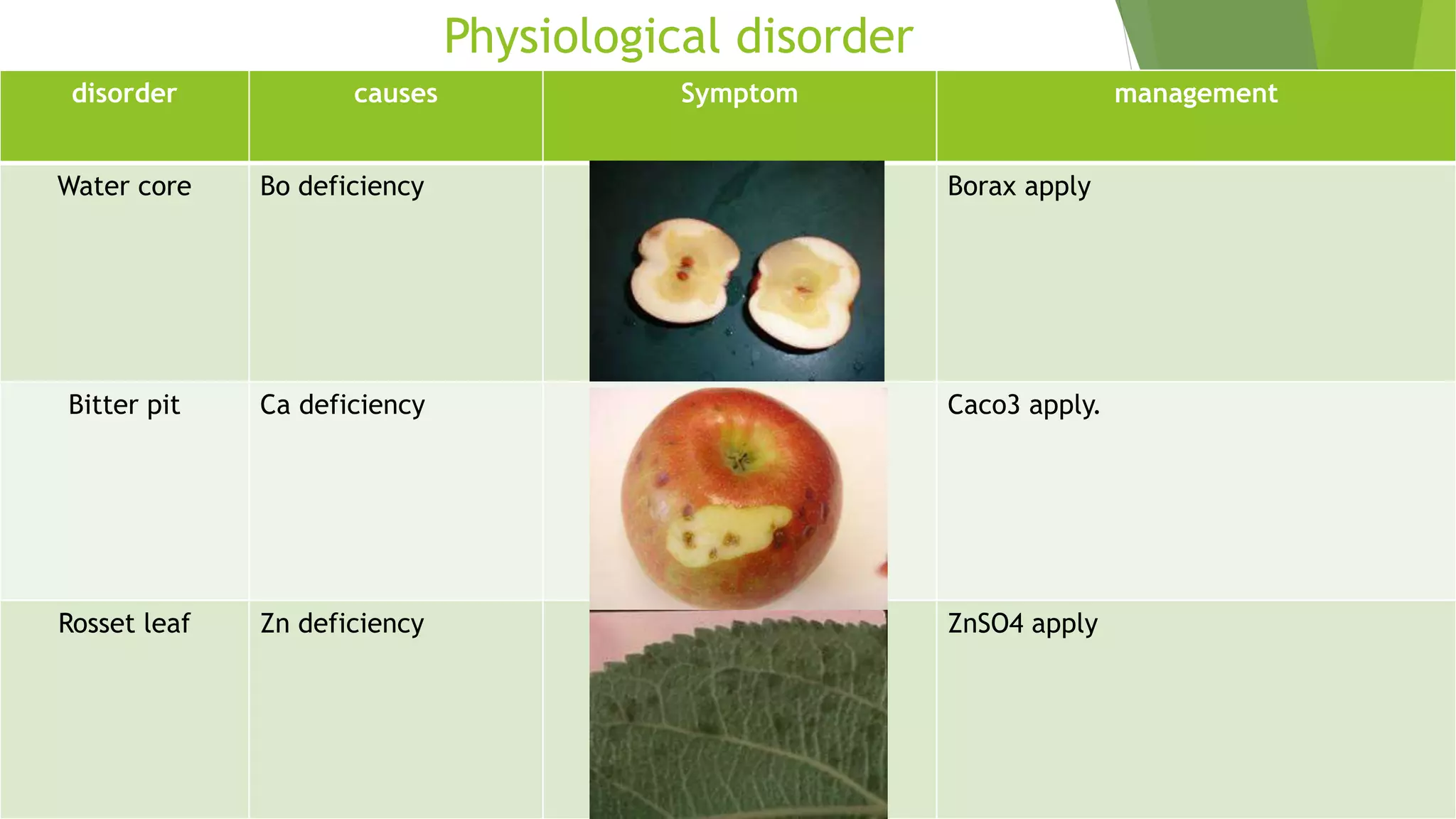 Physiological disorder

| disorder | causes | Symptom | management |
|---|---|---|---|
| Water core | Bo deficiency | | Borax apply |
| Bitter pit | Ca deficiency | | Caco3 apply. |
| Rosset leaf | Zn deficiency | | ZnSO4 apply |